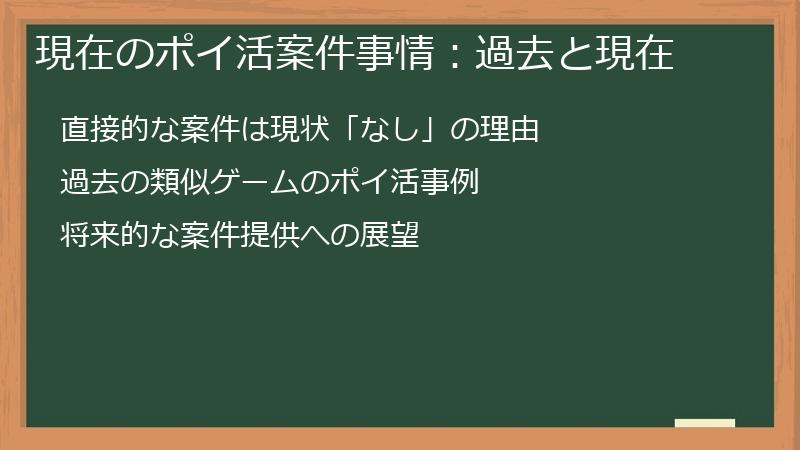 現在のポイ活案件事情：過去と現在

直接的な案件は現状「なし」の理由

過去の類似ゲームのポイ活事例

将来的な案件提供への展望